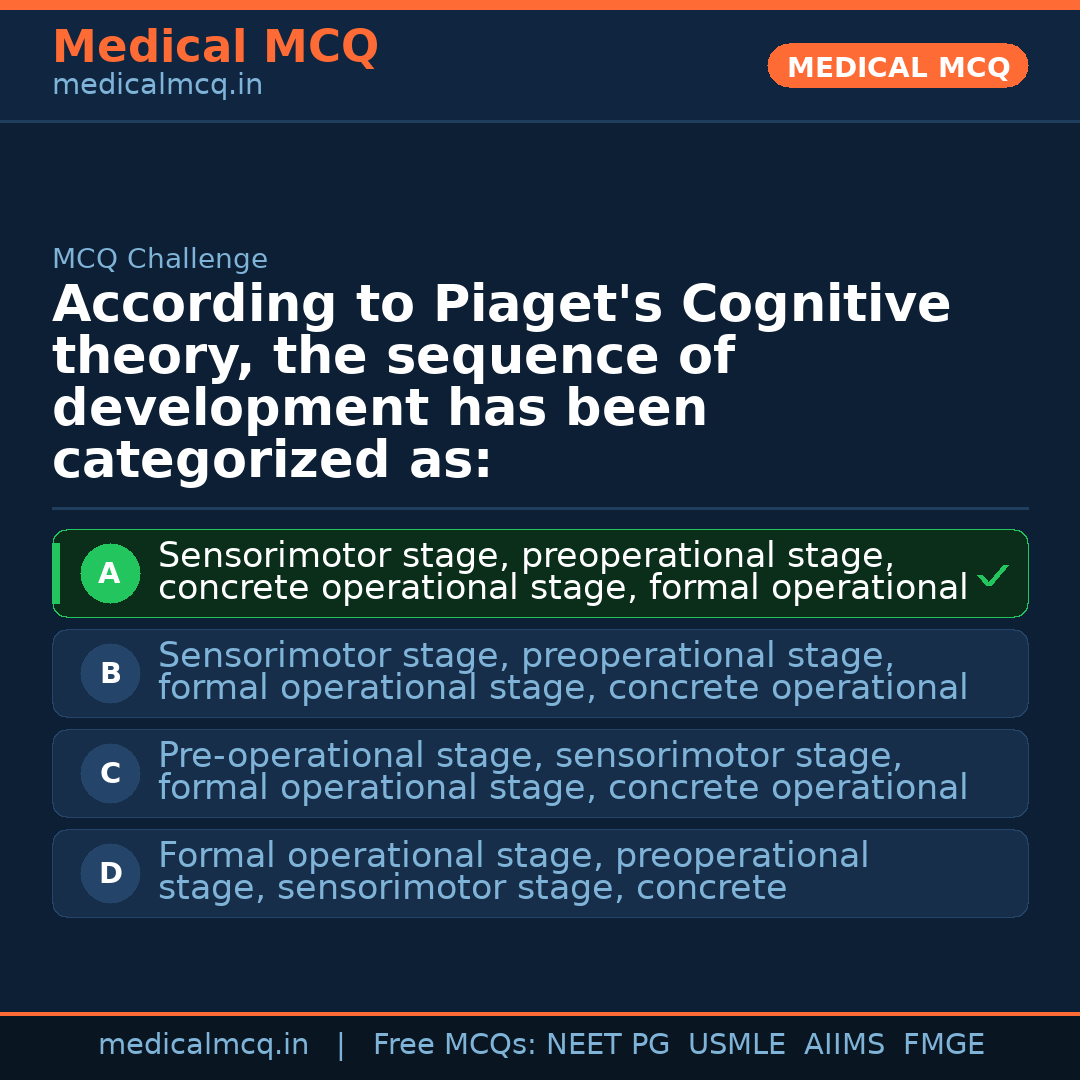 Medical MCQ
medicalmcq.in

MEDICAL MCQ

MCQ Challenge

According to Piaget's Cognitive theory, the sequence of development has been categorized as:

A Sensorimotor stage, preoperational stage, concrete operational stage, formal operational ✓

B Sensorimotor stage, preoperational stage, formal operational stage, concrete operational

C Pre-operational stage, sensorimotor stage, formal operational stage, concrete operational

D Formal operational stage, preoperational stage, sensorimotor stage, concrete

medicalmcq.in | Free MCQs: NEET PG USMLE AIIMS FMGE